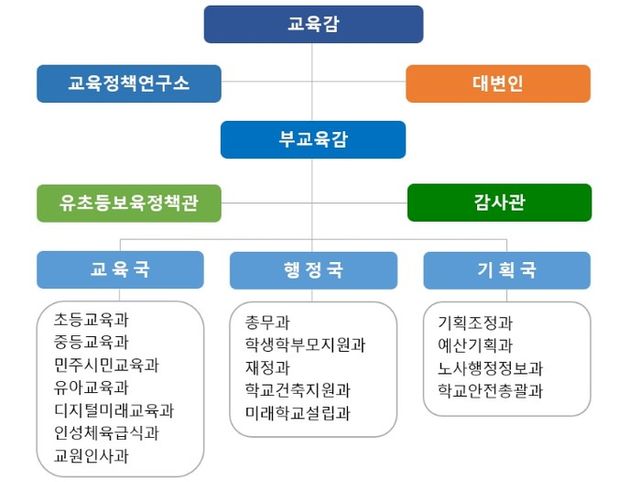 교육감

교육정책연구소

대변인

부교육감

유초등보육정책관

감사관

교 육 국

초등교육과
중등교육과
민주시민교육과
유아교육과
디지털미래교육과
인성체육급식과
교원인사과

행 정 국

총무과
학생학부모지원과
재정과
학교건축지원과
미래학교설립과

기 획 국

기획조정과
예산기획과
노사행정정보과
학교안전총괄과